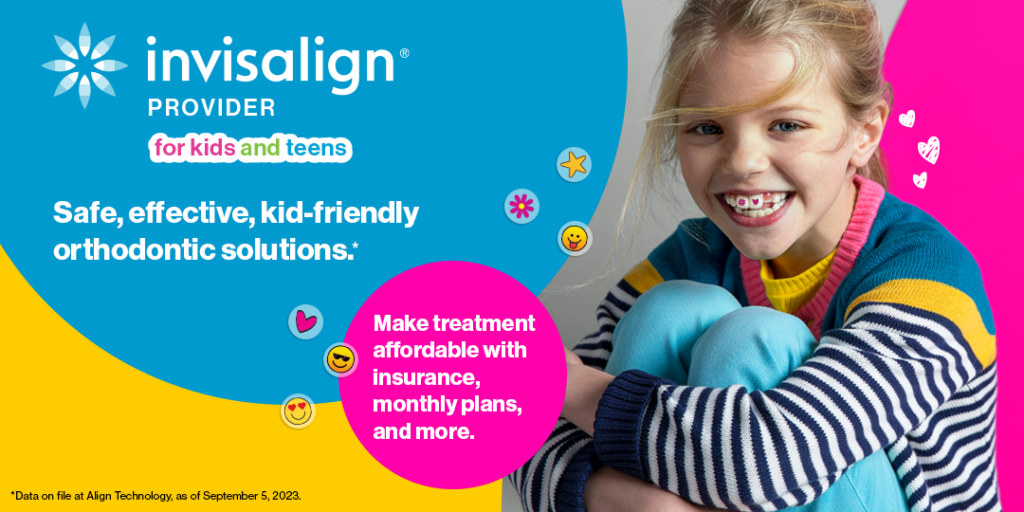 invisalign®
PROVIDER
for kids and teens

Safe, effective, kid-friendly orthodontic solutions.*

Make treatment affordable with insurance, monthly plans, and more.

*Data on file at Align Technology, as of September 5, 2023.